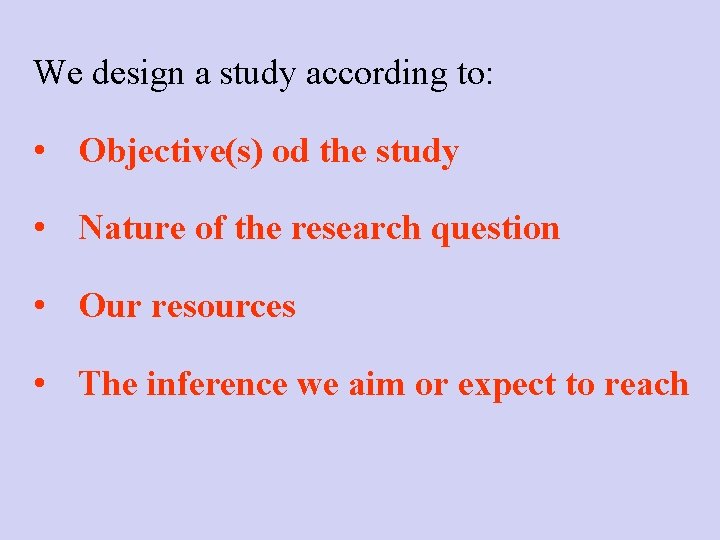 We design a study according to:

• Objective(s) od the study

• Nature of the research question

• Our resources

• The inference we aim or expect to reach